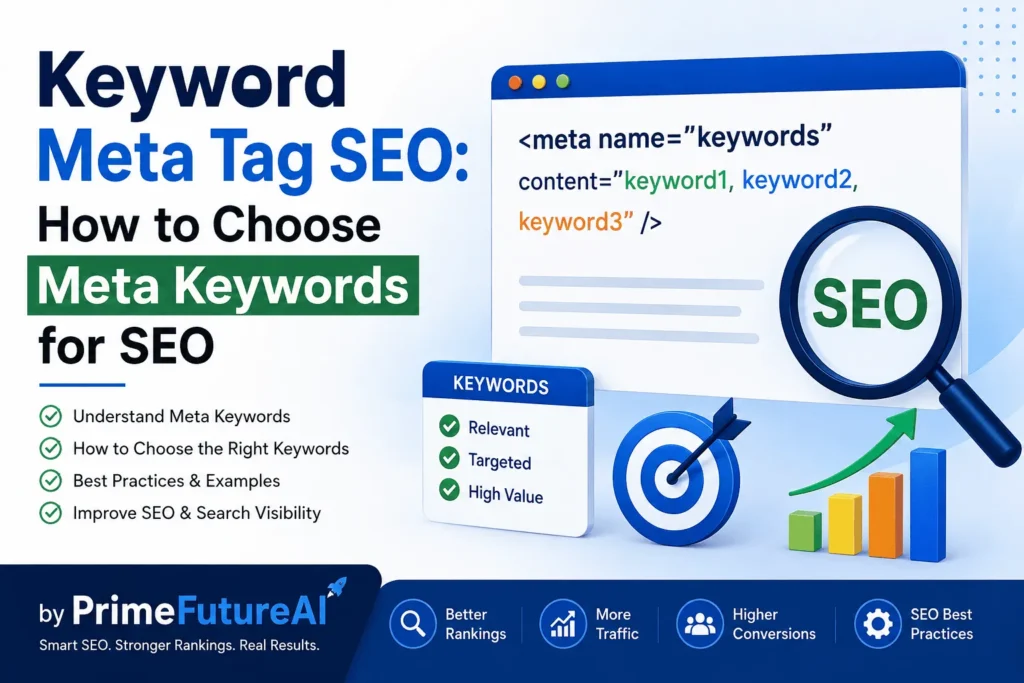 Keyword Meta Tag SEO: How to Choose Meta Keywords for SEO

Understand Meta Keywords
How to Choose the Right Keywords
Best Practices & Examples
Improve SEO & Search Visibility

<meta name="keywords" content="keyword1, keyword2, keyword3" />

SEO

KEYWORDS
Relevant
Targeted
High Value

by PrimeFutureAI
Smart SEO. Stronger Rankings. Real Results.

Better Rankings
More Traffic
Higher Conversions
SEO Best Practices